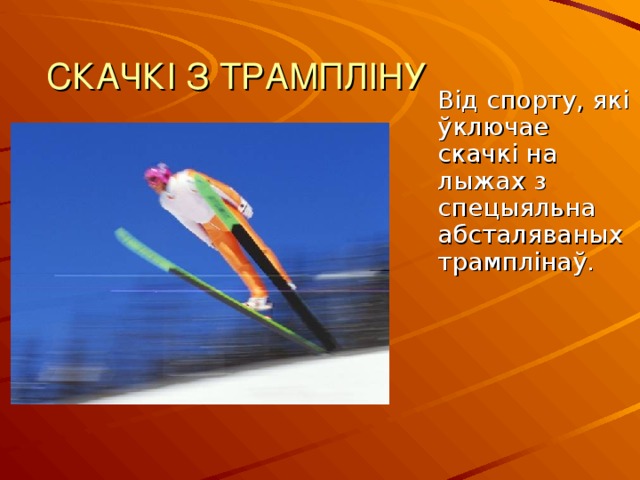 СКАЧКІ З ТРАМПЛІНУ

Від спорту, які ўключае скачкі на лыжах з спецыяльна абсталяваных трамплінаў.